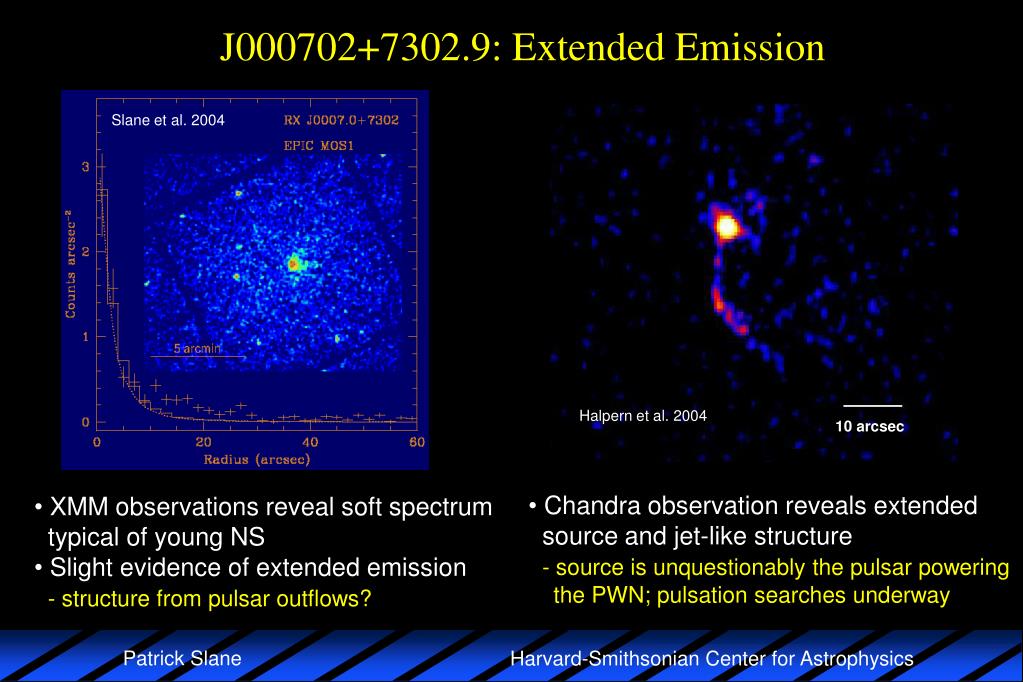 J000702+7302.9: Extended Emission

Slane et al. 2004

RX J0007.0+7302
EPIC MOS1

Counts arcsec$^{-2}$

3
2
1
0

5 arcmin

0 20 40 60
Radius (arcsec)

Halpern et al. 2004

10 arcsec

• XMM observations reveal soft spectrum typical of young NS
• Slight evidence of extended emission
- structure from pulsar outflows?

• Chandra observation reveals extended source and jet-like structure
- source is unquestionably the pulsar powering the PWN; pulsation searches underway

Patrick Slane

Harvard-Smithsonian Center for Astrophysics